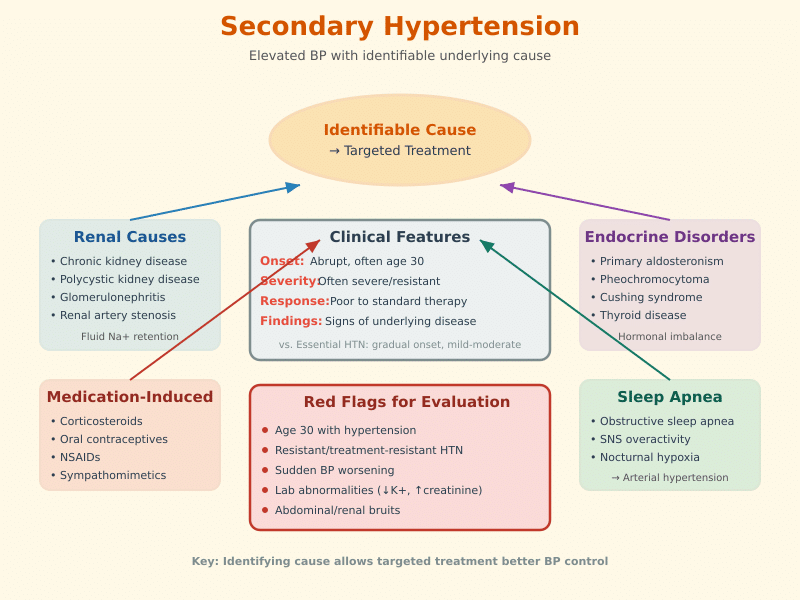 Secondary Hypertension

Elevated BP with identifiable underlying cause

Identifiable Cause
→ Targeted Treatment

Renal Causes
• Chronic kidney disease
• Polycystic kidney disease
• Glomerulonephritis
• Renal artery stenosis
Fluid Na+ retention

Clinical Features
Onset: Abrupt, often age 30
Severity: Often severe/resistant
Response: Poor to standard therapy
Findings: Signs of underlying disease
vs. Essential HTN: gradual onset, mild-moderate

Endocrine Disorders
• Primary aldosteronism
• Pheochromocytoma
• Cushing syndrome
• Thyroid disease
Hormonal imbalance

Medication-Induced
• Corticosteroids
• Oral contraceptives
• NSAIDs
• Sympathomimetics

Red Flags for Evaluation
• Age 30 with hypertension
• Resistant/treatment-resistant HTN
• Sudden BP worsening
• Lab abnormalities (↓K+, ↑creatinine)
• Abdominal/renal bruits

Sleep Apnea
• Obstructive sleep apnea
• SNS overactivity
• Nocturnal hypoxia
→ Arterial hypertension

Key: Identifying cause allows targeted treatment better BP control